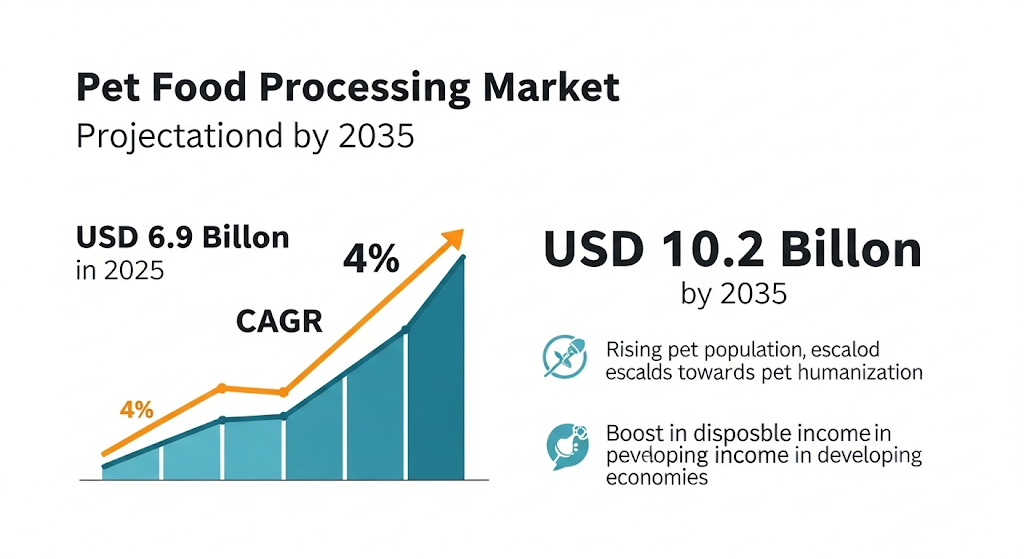 Pet Food Processing Market

Projectationd by 2035

USD 6.9 Billon in 2025

4%

CAGR

4%

USD 10.2 Billon by 2035

Rising pet population, escalod escalds towards pet humanization

Boost in disposble income in pevdoping income in developing economies